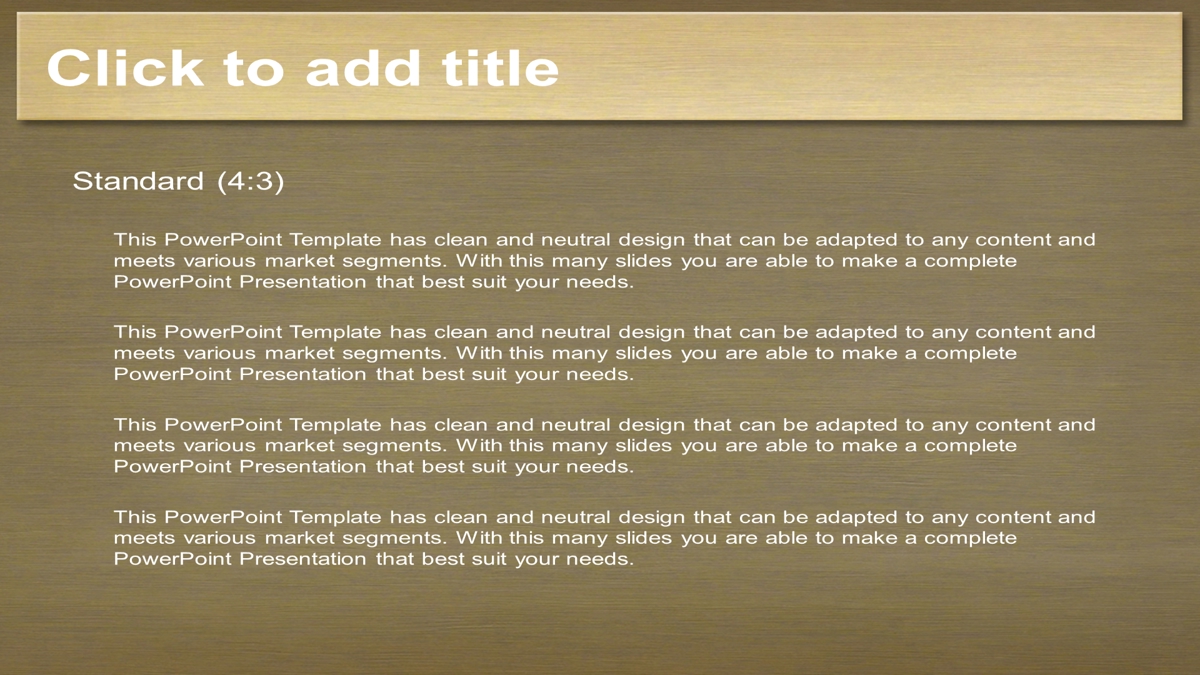 Click to add title

Standard (4:3)

This PowerPoint Template has clean and neutral design that can be adapted to any content and meets various market segments. With this many slides you are able to make a complete PowerPoint Presentation that best suit your needs.

This PowerPoint Template has clean and neutral design that can be adapted to any content and meets various market segments. With this many slides you are able to make a complete PowerPoint Presentation that best suit your needs.

This PowerPoint Template has clean and neutral design that can be adapted to any content and meets various market segments. With this many slides you are able to make a complete PowerPoint Presentation that best suit your needs.

This PowerPoint Template has clean and neutral design that can be adapted to any content and meets various market segments. With this many slides you are able to make a complete PowerPoint Presentation that best suit your needs.